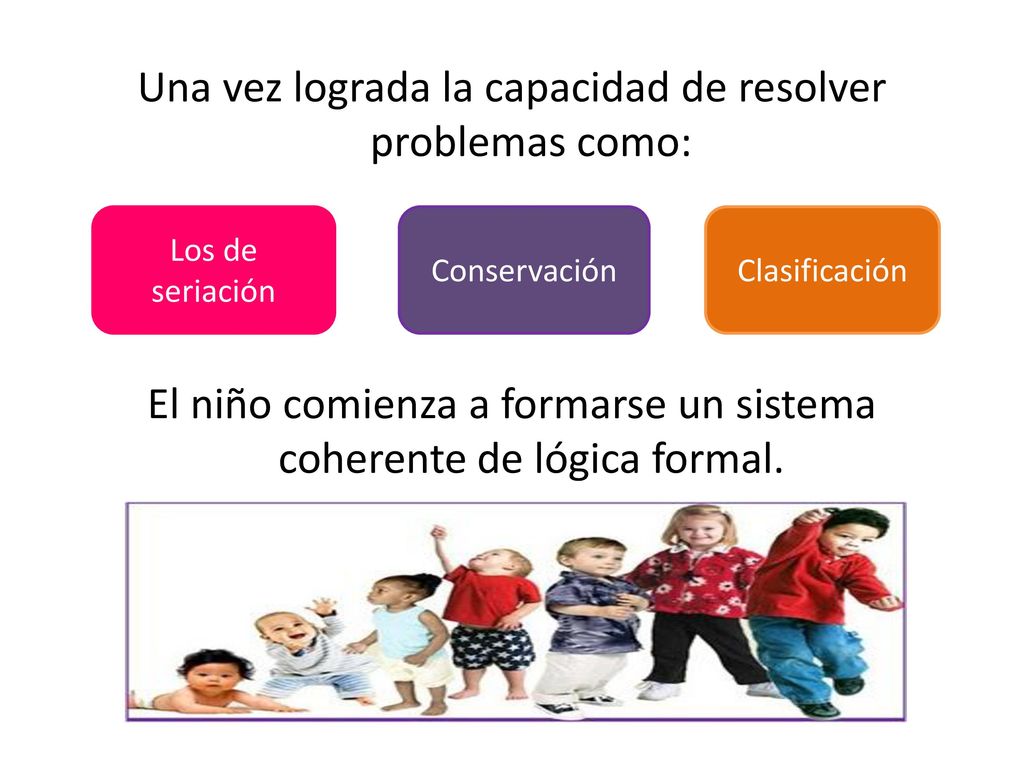 Una vez lograda la capacidad de resolver problemas como:

Los de seriación

Conservación

Clasificación

El niño comienza a formarse un sistema coherente de lógica formal.